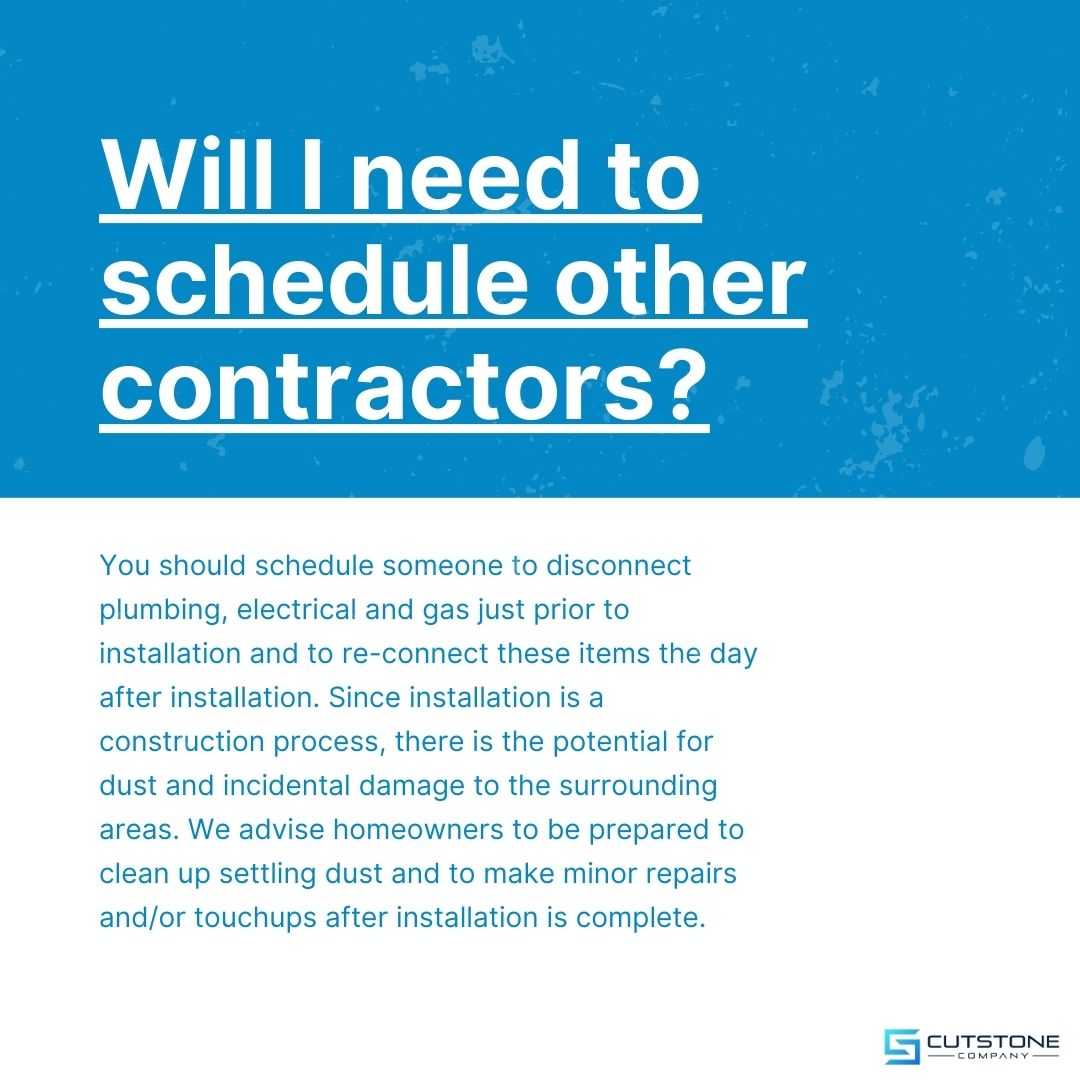 Will I need to schedule other contractors?

You should schedule someone to disconnect plumbing, electrical and gas just prior to installation and to re-connect these items the day after installation. Since installation is a construction process, there is the potential for dust and incidental damage to the surrounding areas. We advise homeowners to be prepared to clean up settling dust and to make minor repairs and/or touchups after installation is complete.

CUTSTONE
COMPANY